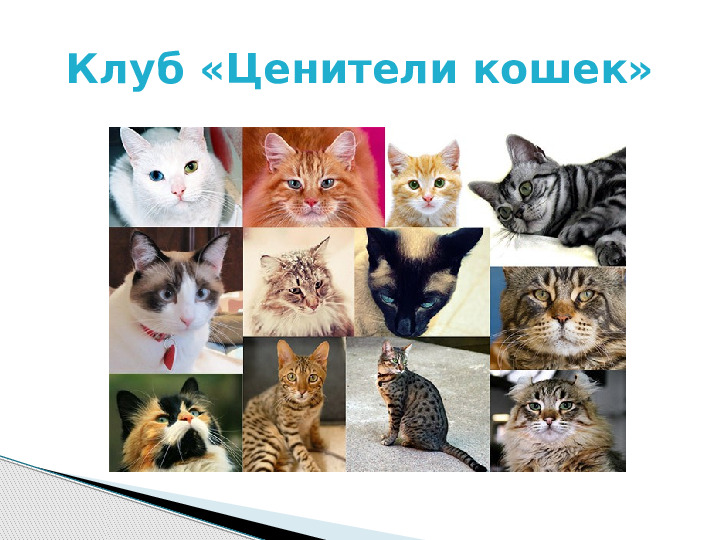 Клуб «Ценители кошек»